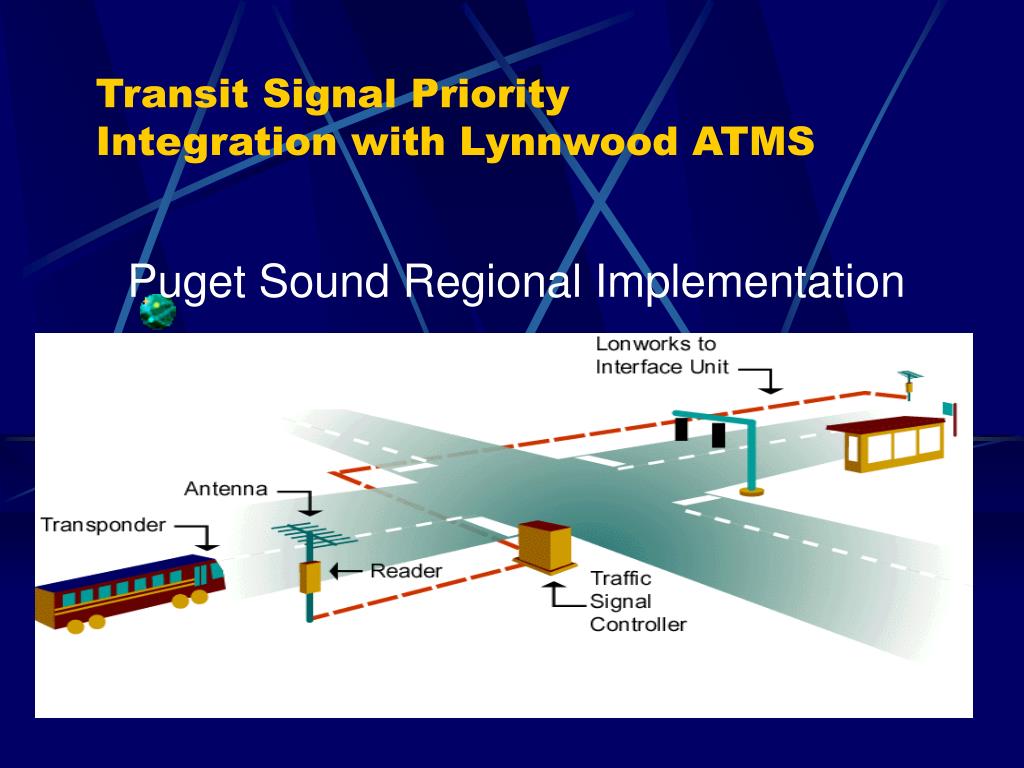 Transit Signal Priority
Integration with Lynnwood ATMS

Puget Sound Regional Implementation

Lonworks to Interface Unit

Antenna

Transponder

Reader

Traffic Signal Controller